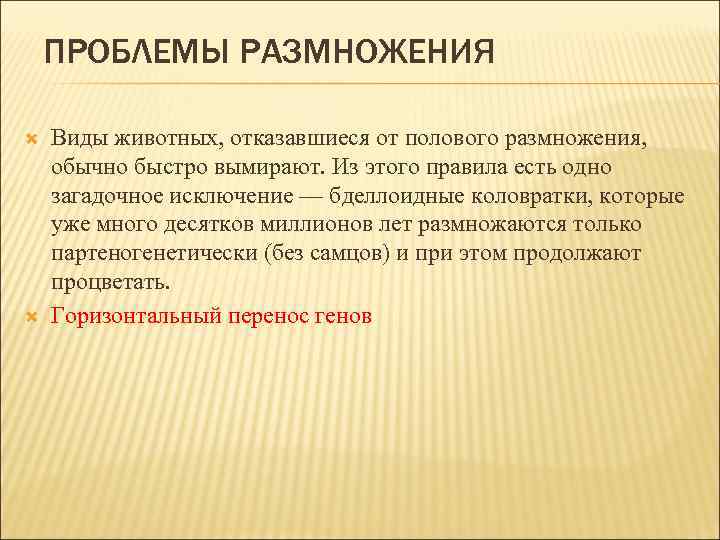 ПРОБЛЕМЫ РАЗМНОЖЕНИЯ

Виды животных, отказавшиеся от полового размножения, обычно быстро вымирают. Из этого правила есть одно загадочное исключение — бделлоидные коловратки, которые уже много десятков миллионов лет размножаются только партеногенетически (без самцов) и при этом продолжают процветать.

Горизонтальный перенос генов